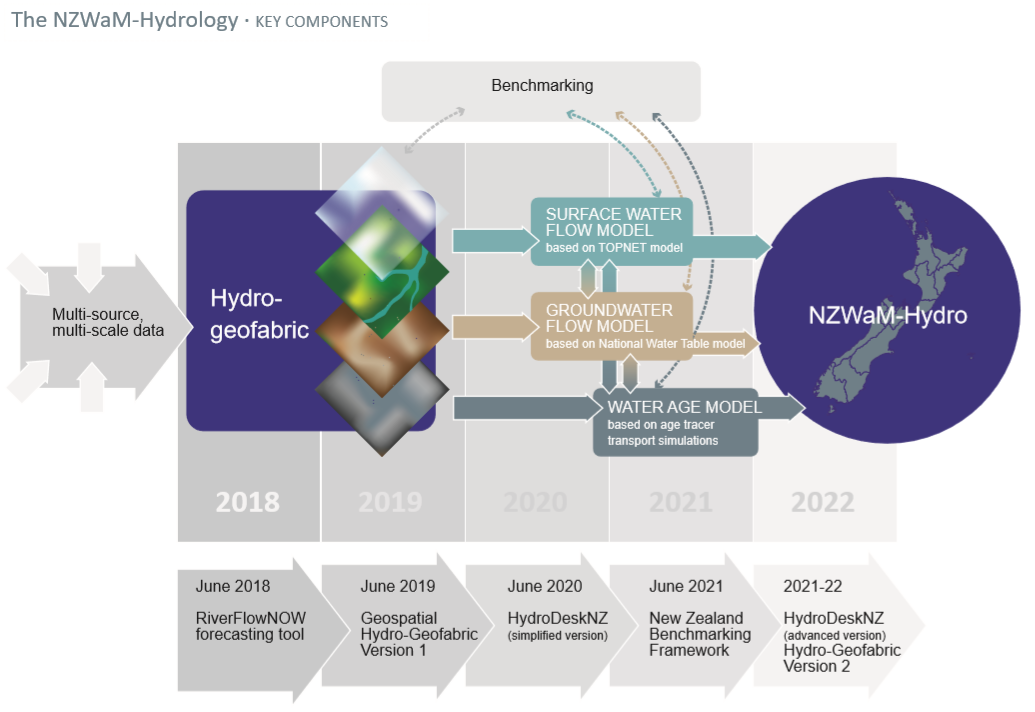 The NZWaM-Hydrology · KEY COMPONENTS

Benchmarking

Multi-source, multi-scale data

Hydro-geofabric

SURFACE WATER FLOW MODEL
based on TOPNET model

GROUNDWATER FLOW MODEL
based on National Water Table model

WATER AGE MODEL
based on age tracer transport simulations

NZWaM-Hydro

2018

2019

2020

2021

2022

June 2018
RiverFlowNOW forecasting tool

June 2019
Geospatial Hydro-Geofabric Version 1

June 2020
HydroDeskNZ
(simplified version)

June 2021
New Zealand Benchmarking Framework

2021-22
HydroDeskNZ
(advanced version)
Hydro-Geofabric Version 2